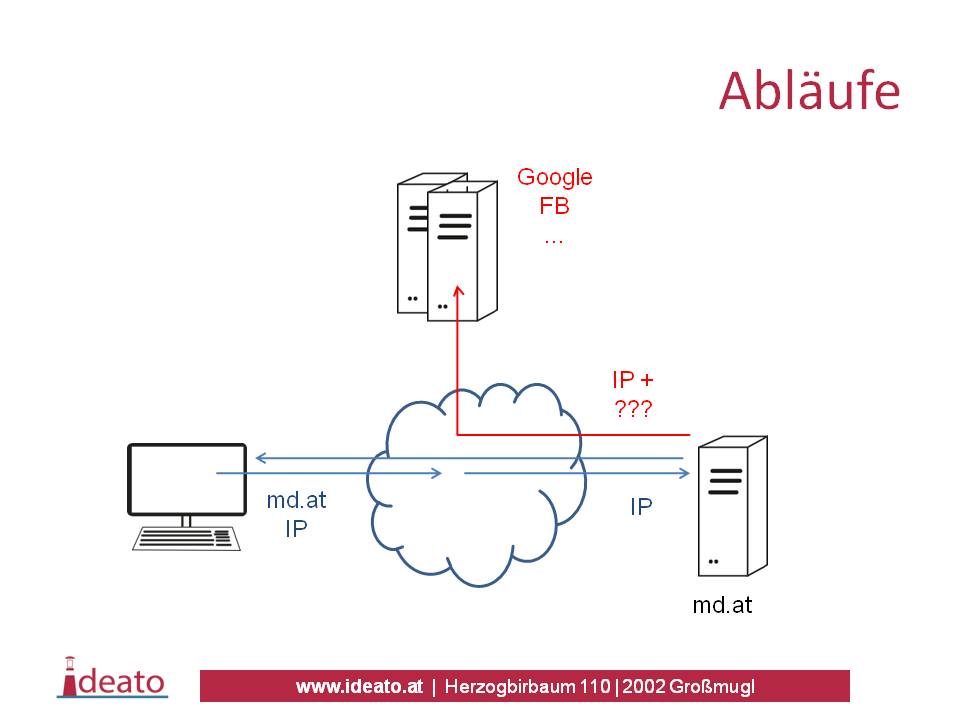 Abläufe

Google
FB
...

IP +
???

md.at
IP

IP

md.at

ideato

www.ideato.at | Herzogbirbaum 110 | 2002 Großmugl